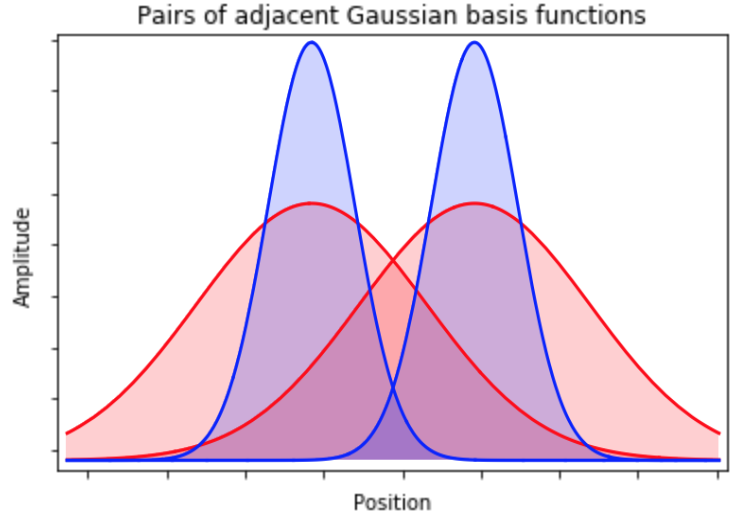 Pairs of adjacent Gaussian basis functions

Amplitude

Position